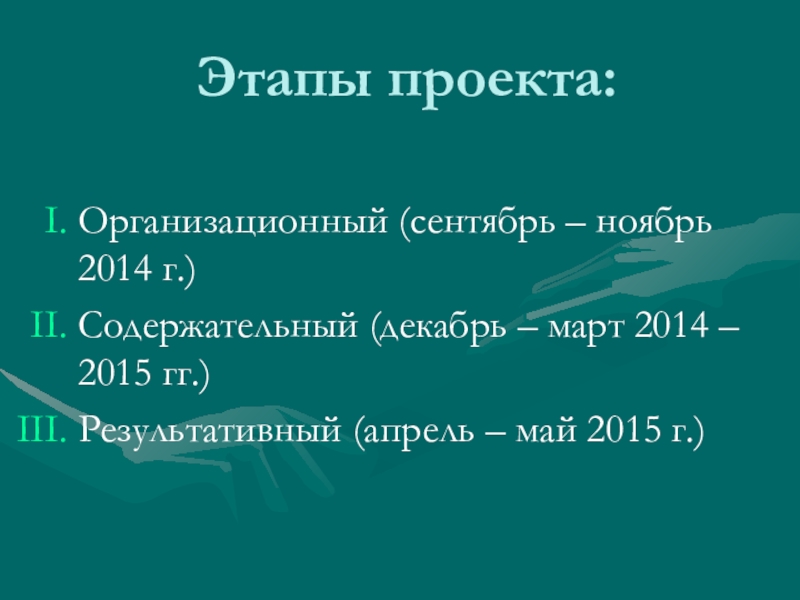 Этапы проекта:

I. Организационный (сентябрь – ноябрь 2014 г.)

II. Содержательный (декабрь – март 2014 – 2015 гг.)

III. Результативный (апрель – май 2015 г.)